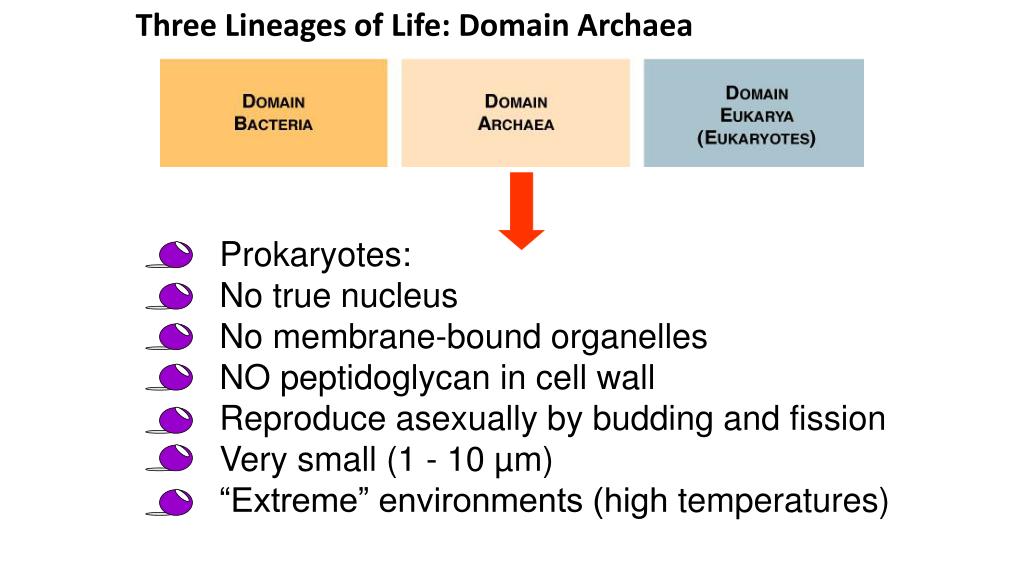 Three Lineages of Life: Domain Archaea

DOMAIN BACTERIA

DOMAIN ARCHAEA

DOMAIN EUKARYA (EUKARYOTES)

Prokaryotes:
No true nucleus
No membrane-bound organelles
NO peptidoglycan in cell wall
Reproduce asexually by budding and fission
Very small (1 - 10 µm)
“Extreme” environments (high temperatures)